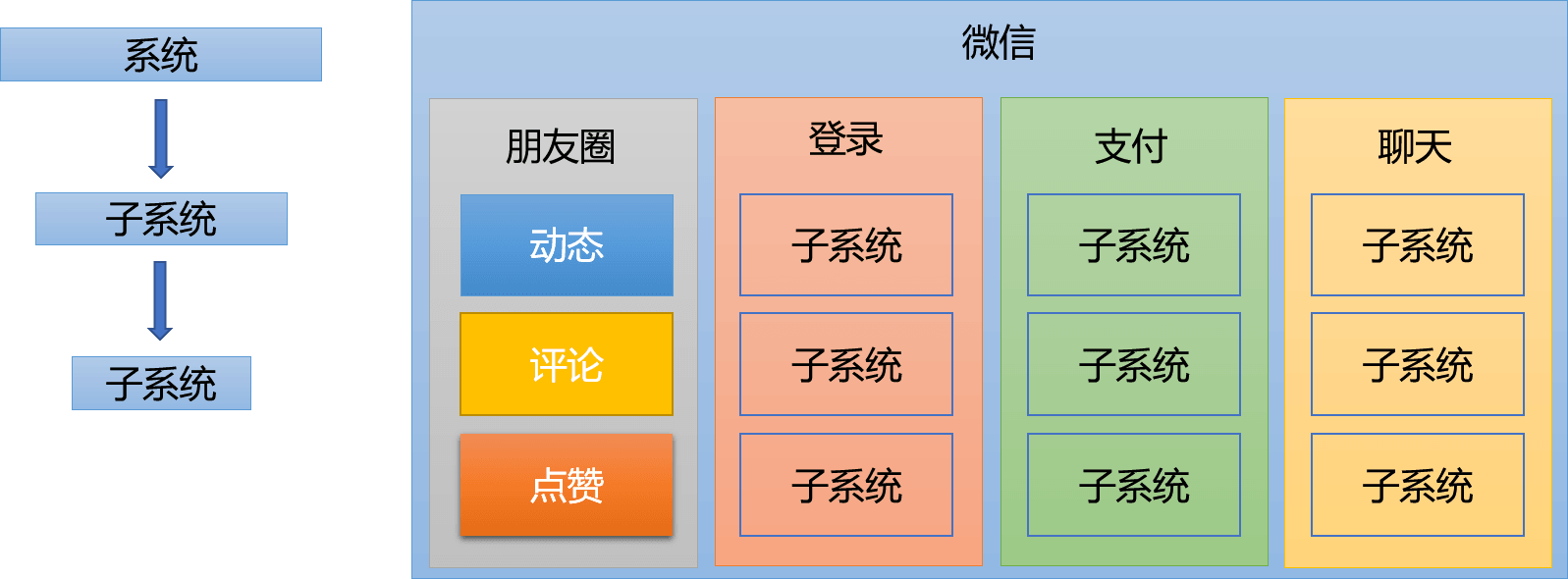 系统

子系统

子系统

微信

朋友圈

动态

评论

点赞

登录

子系统

子系统

子系统

支付

子系统

子系统

子系统

聊天

子系统

子系统

子系统